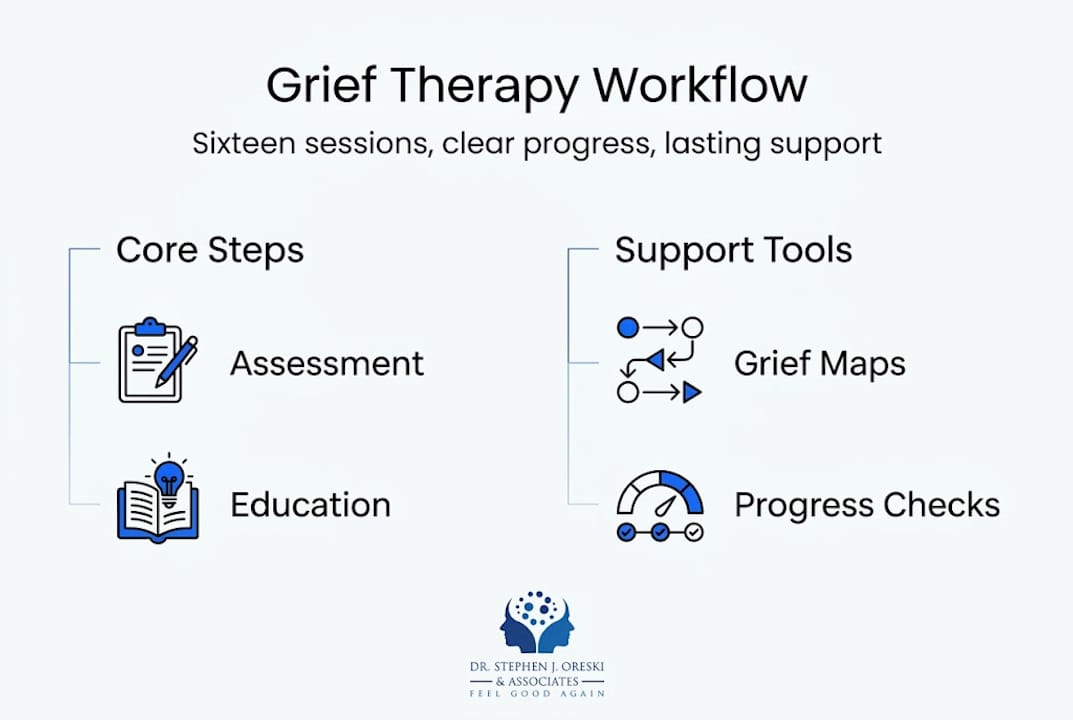 Grief Therapy Workflow

Sixteen sessions, clear progress, lasting support

Core Steps

Assessment

Education

Support Tools

Grief Maps

Progress Checks

DR. STEPHEN J. ORESKI
& ASSOCIATES
FEEL GOOD AGAIN